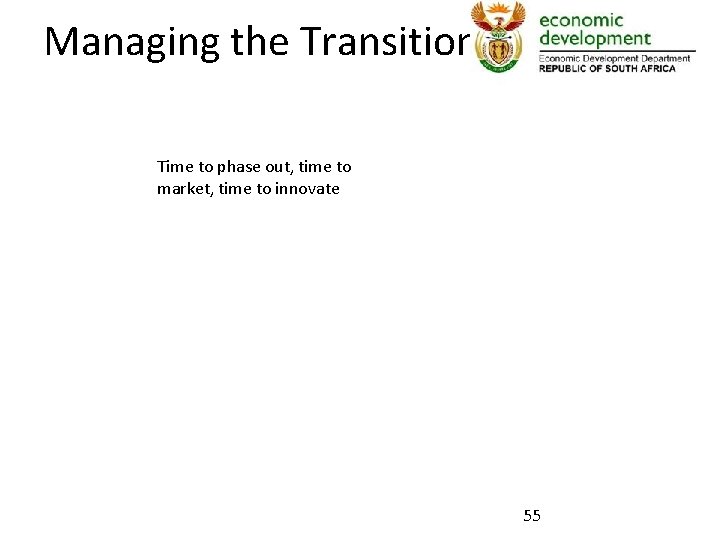 Managing the Transitior

economic development
Economic Development Department
REPUBLIC OF SOUTH AFRICA

Time to phase out, time to market, time to innovate

55